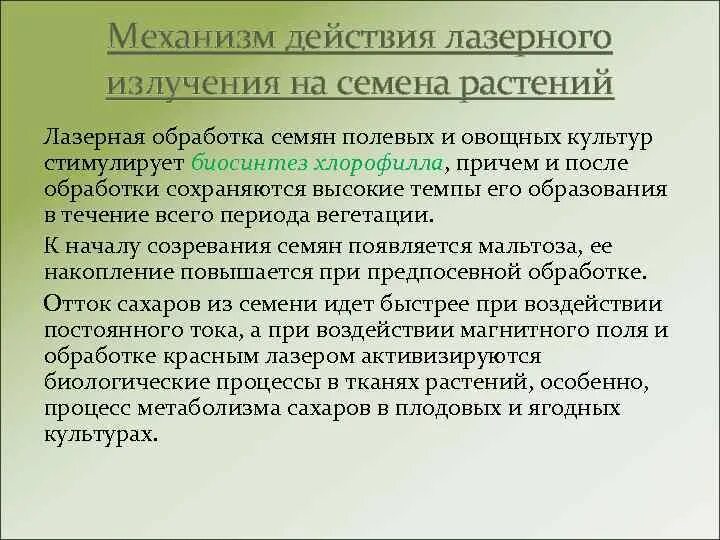 Механизм действия лазерного излучения на семена растений

Лазерная обработка семян полевых и овощных культур стимулирует биосинтез хлорофилла, причем и после обработки сохраняются высокие темпы его образования в течение всего периода вегетации.

К началу созревания семян появляется мальтоза, ее накопление повышается при предпосевной обработке.

Отток сахаров из семени идет быстрее при воздействии постоянного тока, а при воздействии магнитного поля и обработке красным лазером активизируются биологические процессы в тканях растений, особенно, процесс метаболизма сахаров в плодовых и ягодных культурах.